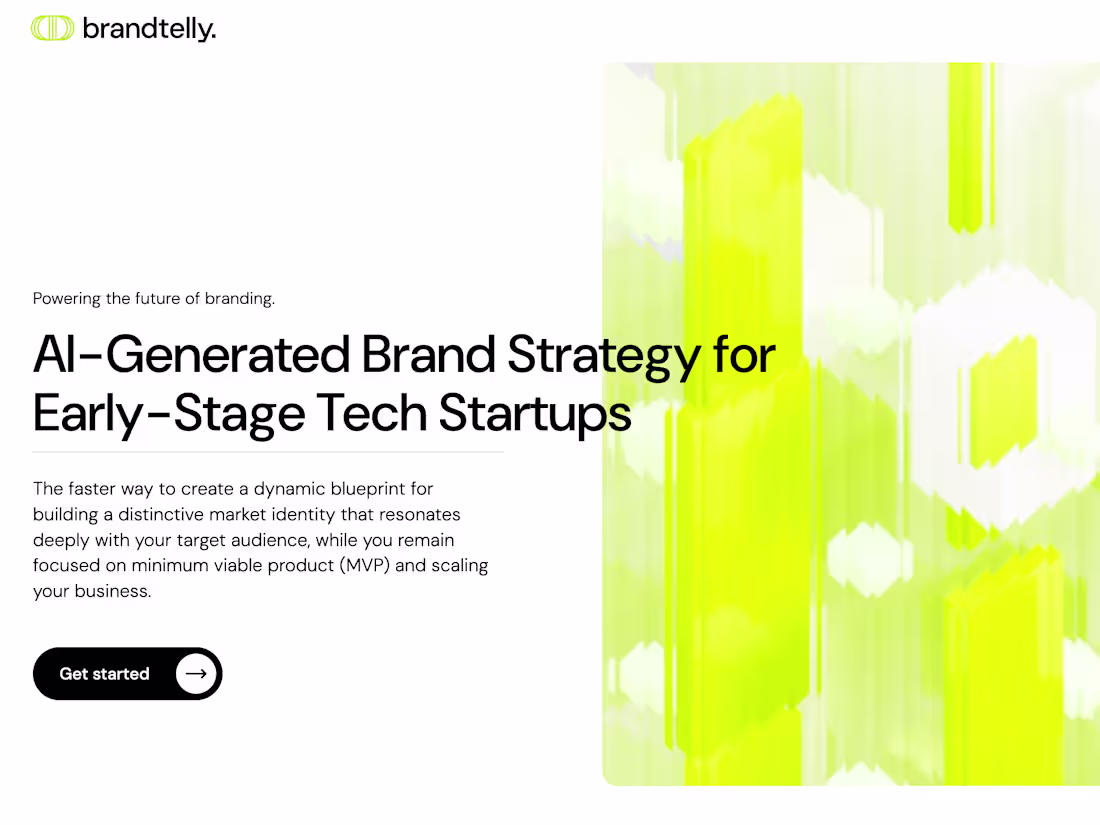 brandtelly.

Powering the future of branding.

AI-Generated Brand Strategy for Early-Stage Tech Startups

The faster way to create a dynamic blueprint for building a distinctive market identity that resonates deeply with your target audience, while you remain focused on minimum viable product (MVP) and scaling your business.

Get started